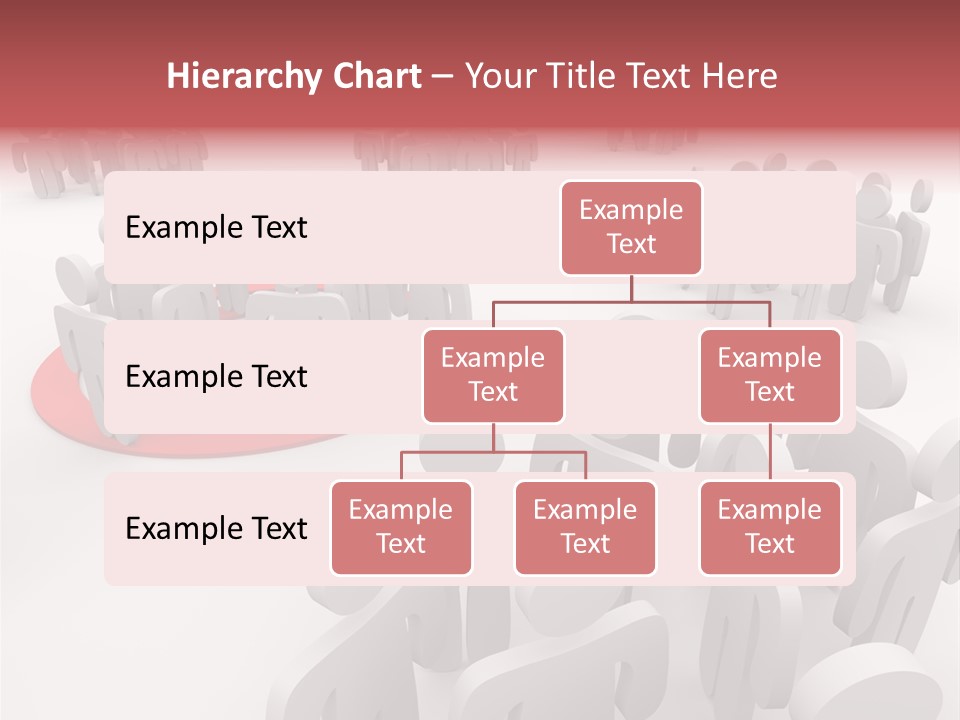 Hierarchy Chart – Your Title Text Here

Example Text

Example Text

Example Text

Example Text

Example Text

Example Text

Example Text

Example Text

Example Text